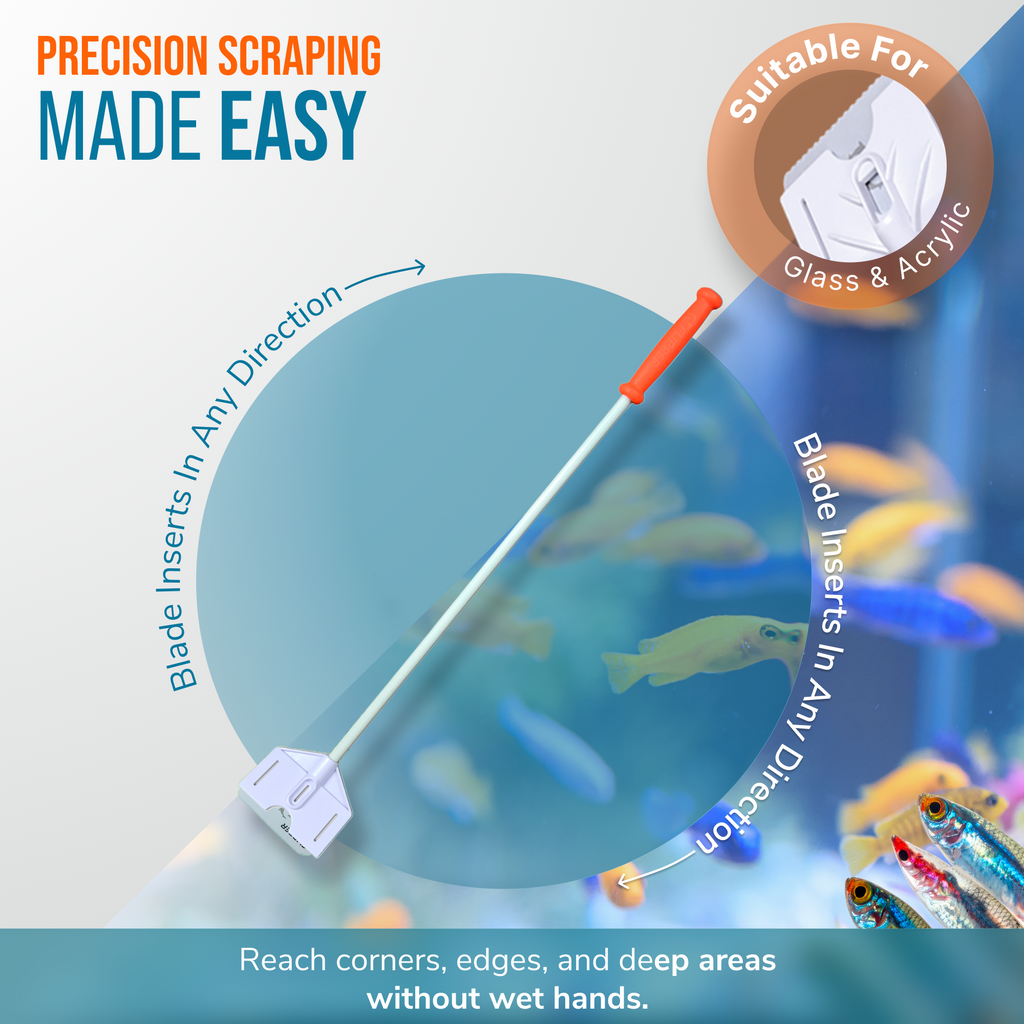 PRECISION SCRAPING
MADE EASY

Suitable For
Glass & Acrylic

Blade Inserts In Any Direction

Blade Inserts In Any Direction

Reach corners, edges, and deep areas without wet hands.